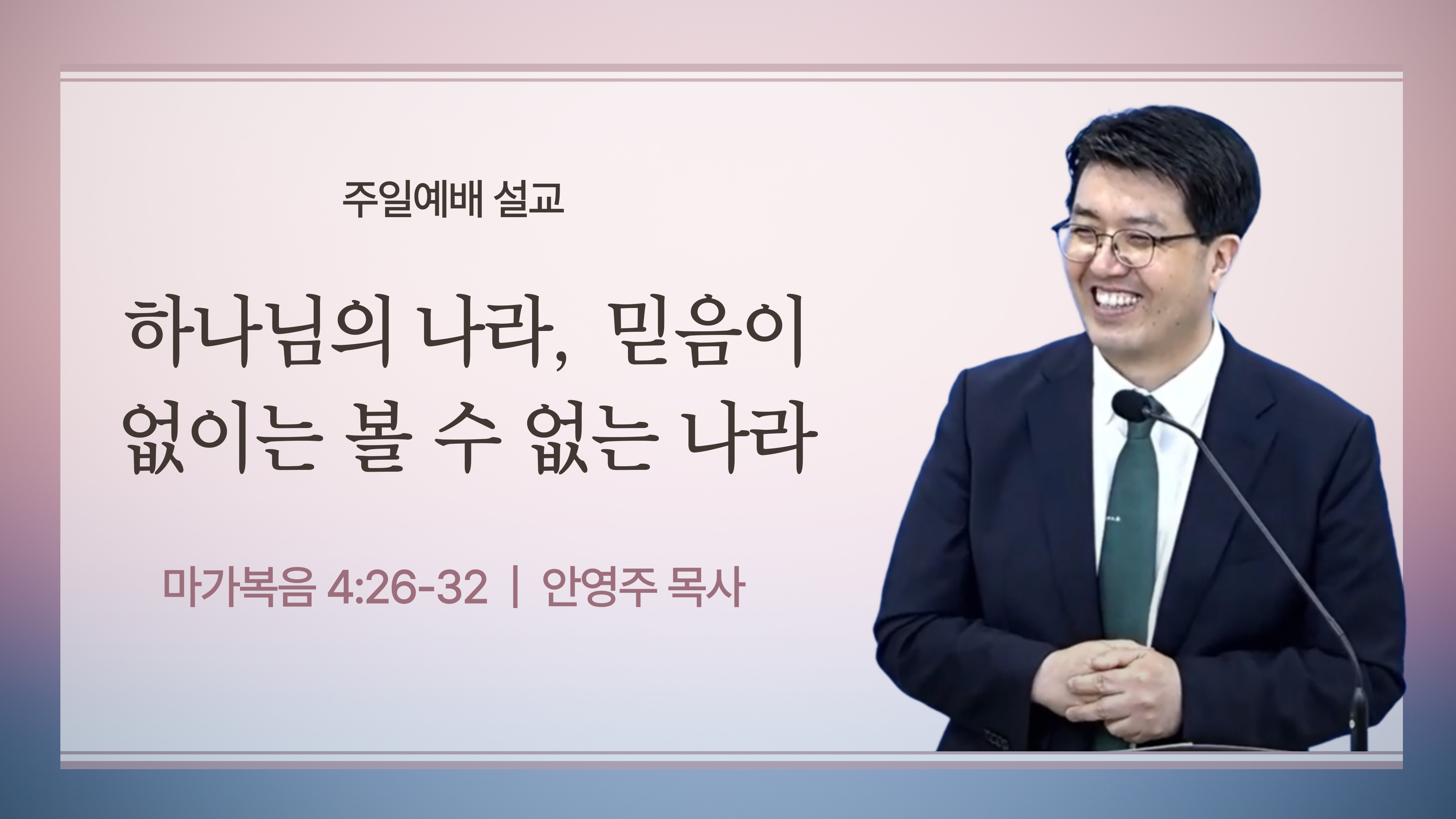 주일예배 설교

하나님의 나라, 믿음이 없이는 볼 수 없는 나라

마가복음 4:26-32 | 안영주 목사